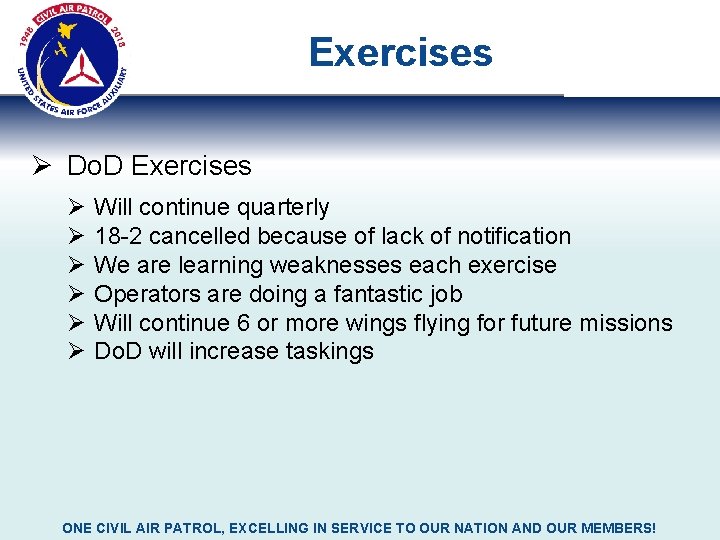 1948 CIVIL AIR PATROL 2018
UNITED STATES AIR FORCE AUXILIARY

Exercises

➢ DoD Exercises

➢ Will continue quarterly
➢ 18-2 cancelled because of lack of notification
➢ We are learning weaknesses each exercise
➢ Operators are doing a fantastic job
➢ Will continue 6 or more wings flying for future missions
➢ DoD will increase taskings

ONE CIVIL AIR PATROL, EXCELLING IN SERVICE TO OUR NATION AND OUR MEMBERS!